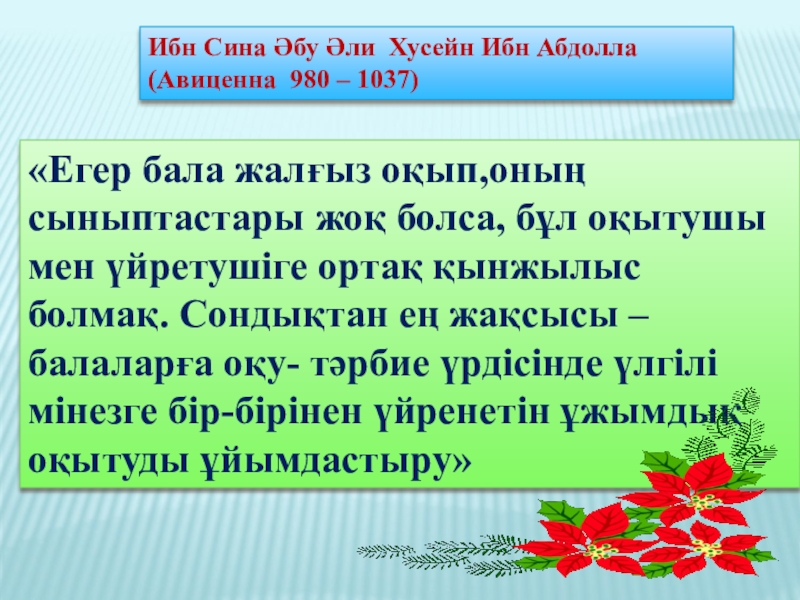 Ибн Сина Әбу Әли Хусейн Ибн Абдолла (Авиценна 980 – 1037)

«Егер бала жалғыз оқып,оның сыныптастары жоқ болса, бұл оқытушы мен үйретушіге ортақ қынжылыс болмақ. Сондықтан ең жақсысы – балаларға оқу- тәрбие үрдісінде үлгілі мінезге бір-бірінен үйренетін ұжымдық оқытуды ұйымдастыру»